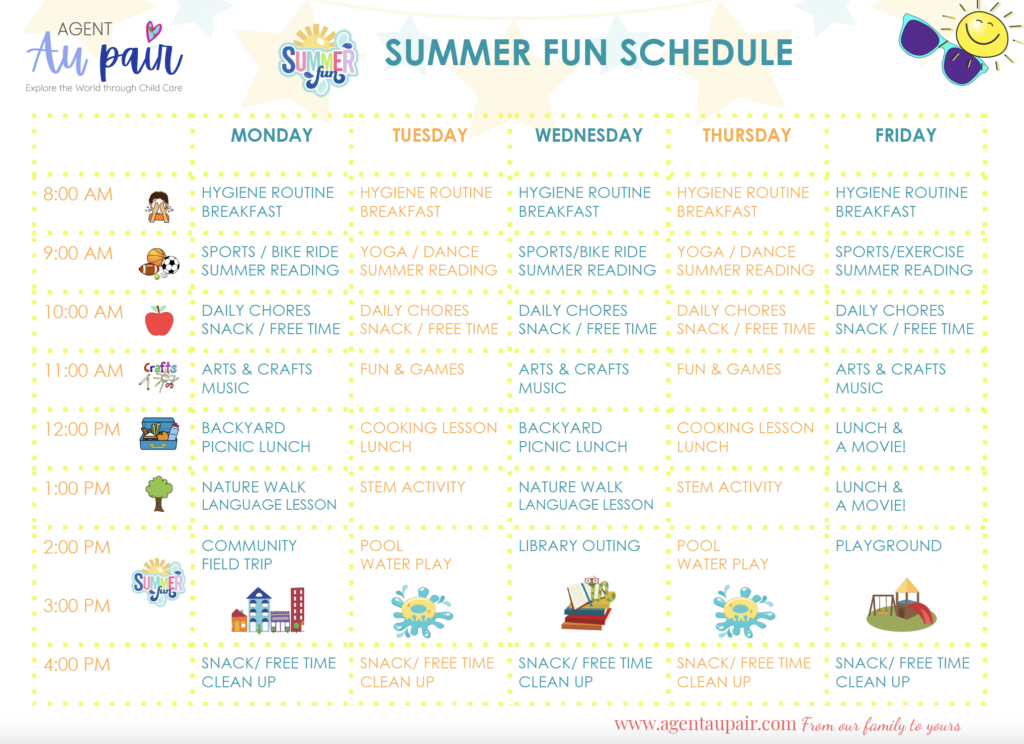 AGENT
Au pair
Explore the World through Child Care

SUMMER fun

SUMMER FUN SCHEDULE

| | MONDAY | TUESDAY | WEDNESDAY | THURSDAY | FRIDAY |
|---|---|---|---|---|---|
| 8:00 AM | HYGIENE ROUTINE BREAKFAST | HYGIENE ROUTINE BREAKFAST | HYGIENE ROUTINE BREAKFAST | HYGIENE ROUTINE BREAKFAST | HYGIENE ROUTINE BREAKFAST |
| 9:00 AM | SPORTS / BIKE RIDE SUMMER READING | YOGA / DANCE SUMMER READING | SPORTS/BIKE RIDE SUMMER READING | YOGA / DANCE SUMMER READING | SPORTS/EXERCISE SUMMER READING |
| 10:00 AM | DAILY CHORES SNACK / FREE TIME | DAILY CHORES SNACK / FREE TIME | DAILY CHORES SNACK / FREE TIME | DAILY CHORES SNACK / FREE TIME | DAILY CHORES SNACK / FREE TIME |
| 11:00 AM Crafts | ARTS & CRAFTS MUSIC | FUN & GAMES | ARTS & CRAFTS MUSIC | FUN & GAMES | ARTS & CRAFTS MUSIC |
| 12:00 PM | BACKYARD PICNIC LUNCH | COOKING LESSON LUNCH | BACKYARD PICNIC LUNCH | COOKING LESSON LUNCH | LUNCH & A MOVIE! |
| 1:00 PM | NATURE WALK LANGUAGE LESSON | STEM ACTIVITY | NATURE WALK LANGUAGE LESSON | STEM ACTIVITY | LUNCH & A MOVIE! |
| 2:00 PM SUMMER fun 3:00 PM | COMMUNITY FIELD TRIP | POOL WATER PLAY | LIBRARY OUTING | POOL WATER PLAY | PLAYGROUND |
| 4:00 PM | SNACK/ FREE TIME CLEAN UP | SNACK/ FREE TIME CLEAN UP | SNACK/ FREE TIME CLEAN UP | SNACK/ FREE TIME CLEAN UP | SNACK/ FREE TIME CLEAN UP |

www.agentaupair.com From our family to yours